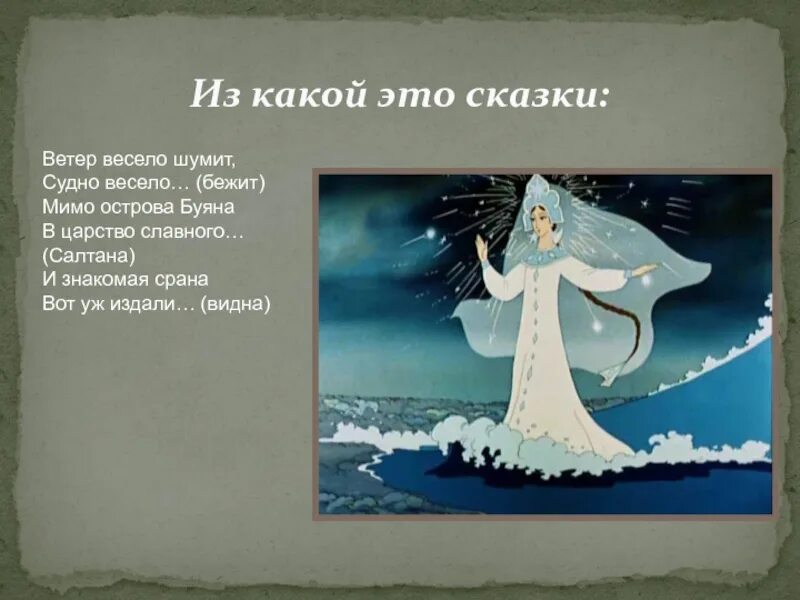 Из какой это сказки:

Ветер весело шумит,
Судно весело… (бежит)
Мимо острова Буяна
В царство славного… (Салтана)
И знакомая срана
Вот уж издали… (видна)